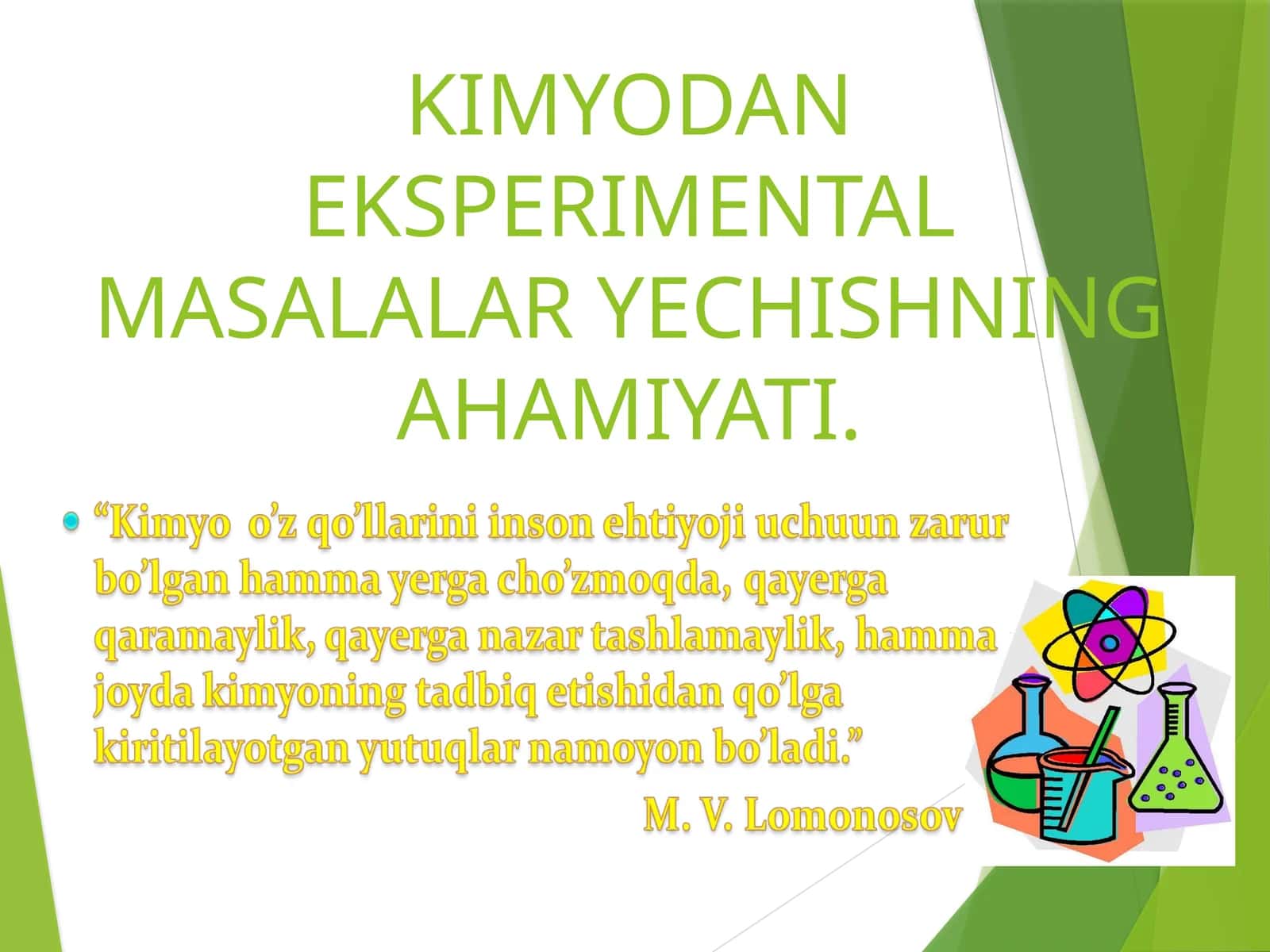 KIMYODAN EKSPERIMENTAL MASALALAR YECHISHNING AHAMIYATI.

“Kimyo o’z qo’llarini inson ehtiyoji uchuun zarur bo’lgan hamma yerga cho’zmoqda, qayerga qaramaylik, qayerga nazar tashlamaylik, hamma joyda kimyoning tadbiq etishidan qo’lga kiritilayotgan yutuqlar namoyon bo’ladi.”

M. V. Lomonosov